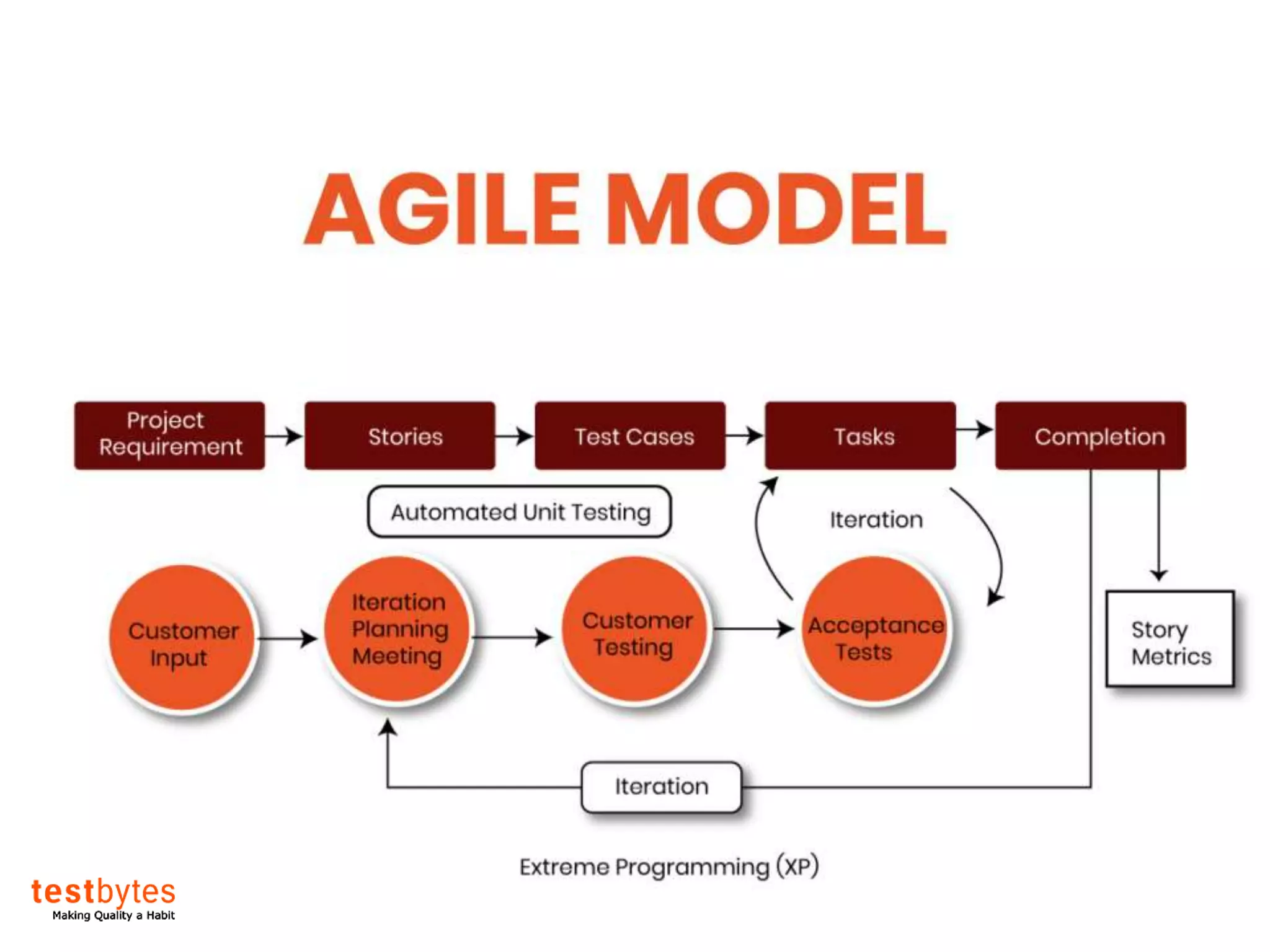 AGILE MODEL

Project Requirement

Stories

Test Cases

Tasks

Completion

Automated Unit Testing

Iteration

Customer Input

Iteration Planning Meeting

Customer Testing

Acceptance Tests

Story Metrics

Iteration

Extreme Programming (XP)

testbytes
Making Quality a Habit